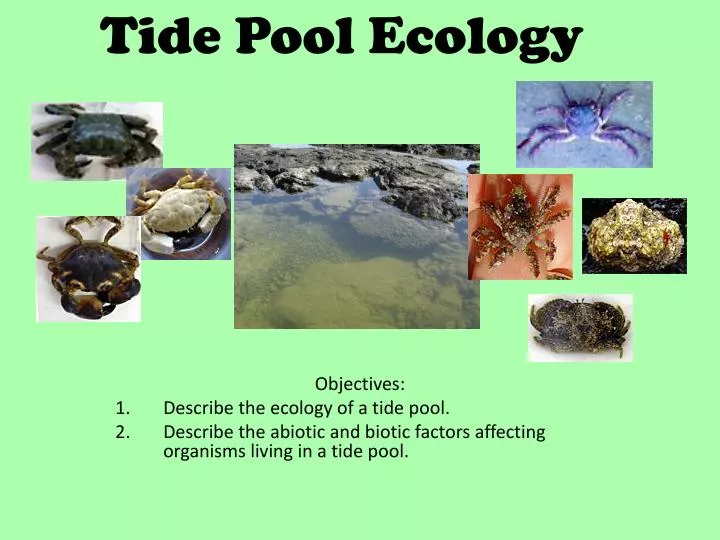 Tide Pool Ecology

Objectives:
1. Describe the ecology of a tide pool.
2. Describe the abiotic and biotic factors affecting organisms living in a tide pool.